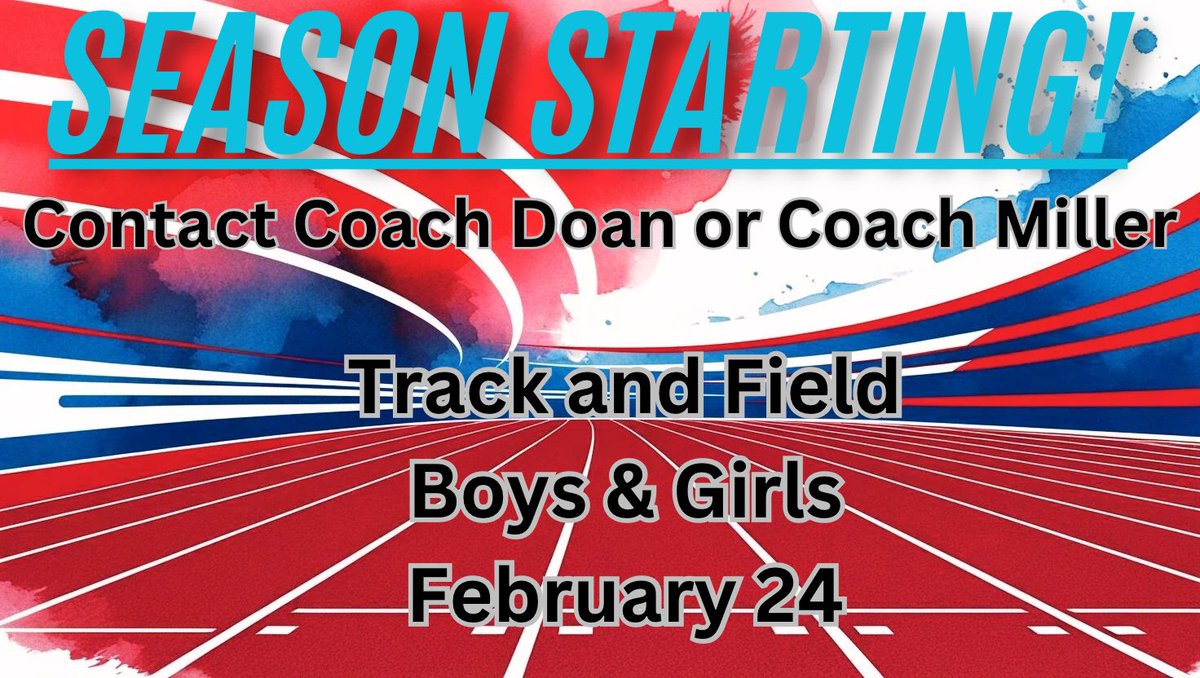 SEASON STARTING!

Contact Coach Doan or Coach Miller

Track and Field
Boys & Girls
February 24